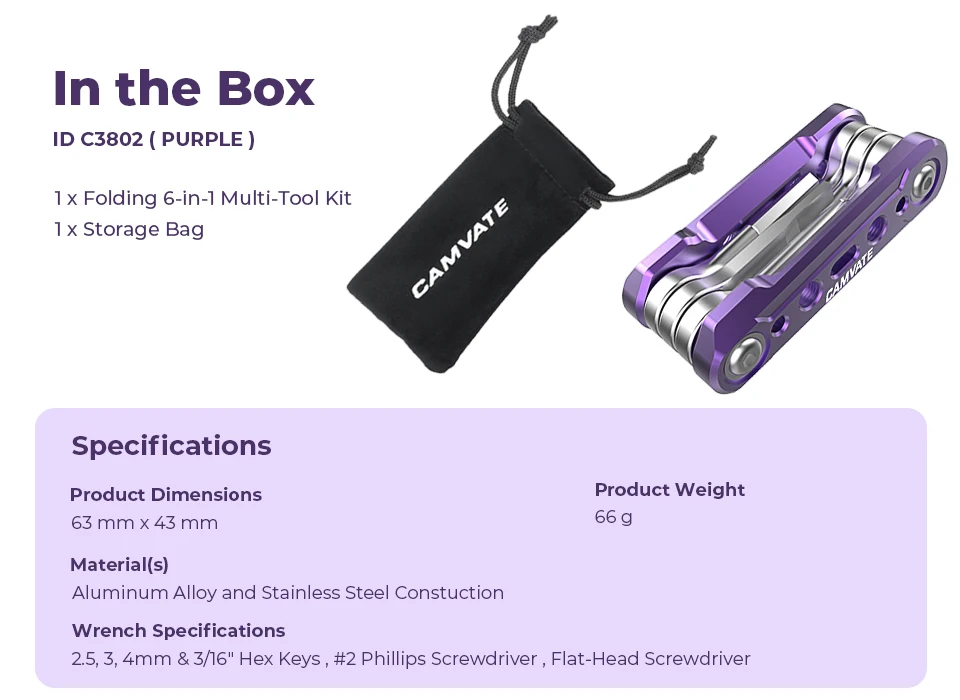 In the Box
ID C3802 ( PURPLE )

1 x Folding 6-in-1 Multi-Tool Kit
1 x Storage Bag

CAMVATE

CAMVATE

Specifications

Product Dimensions
63 mm x 43 mm

Product Weight
66 g

Material(s)
Aluminum Alloy and Stainless Steel Constuction

Wrench Specifications
2.5, 3, 4mm & 3/16" Hex Keys , #2 Phillips Screwdriver , Flat-Head Screwdriver